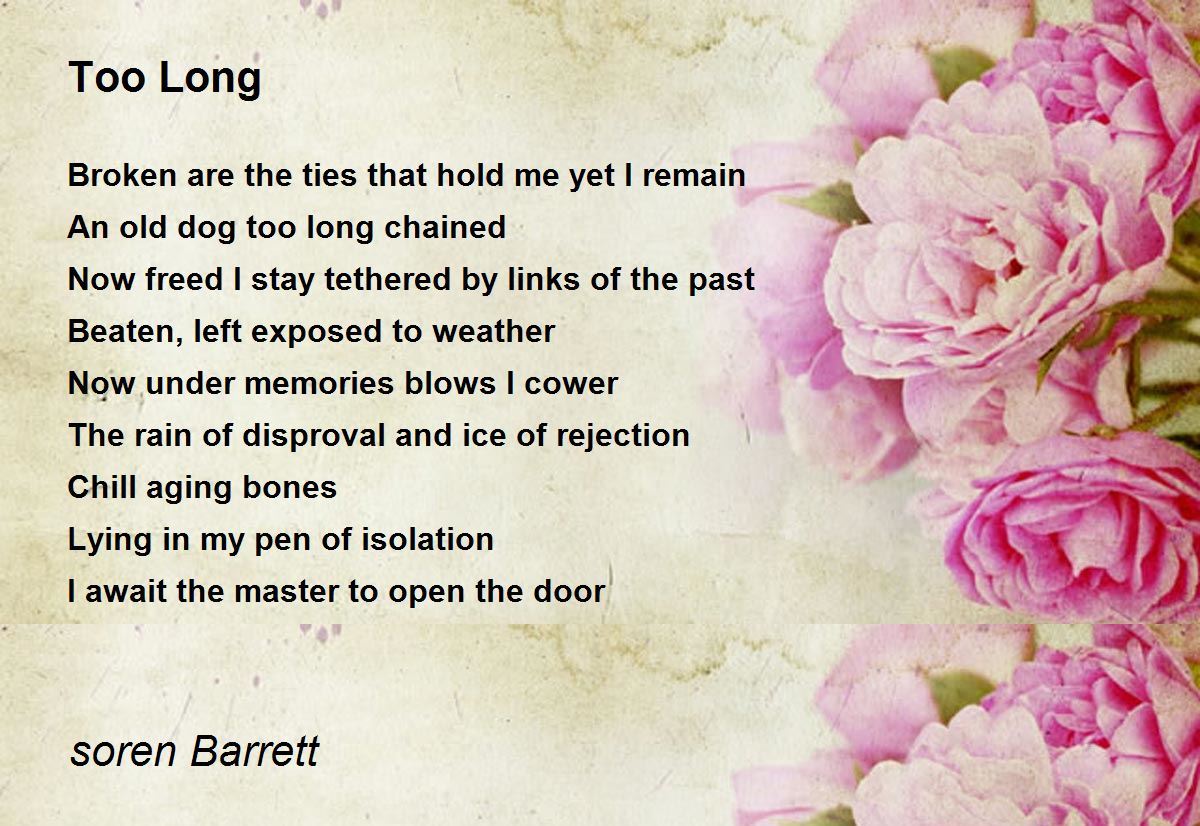 Too Long

Broken are the ties that hold me yet I remain
An old dog too long chained
Now freed I stay tethered by links of the past
Beaten, left exposed to weather
Now under memories blows I cower
The rain of disproval and ice of rejection
Chill aging bones
Lying in my pen of isolation
I await the master to open the door

soren Barrett